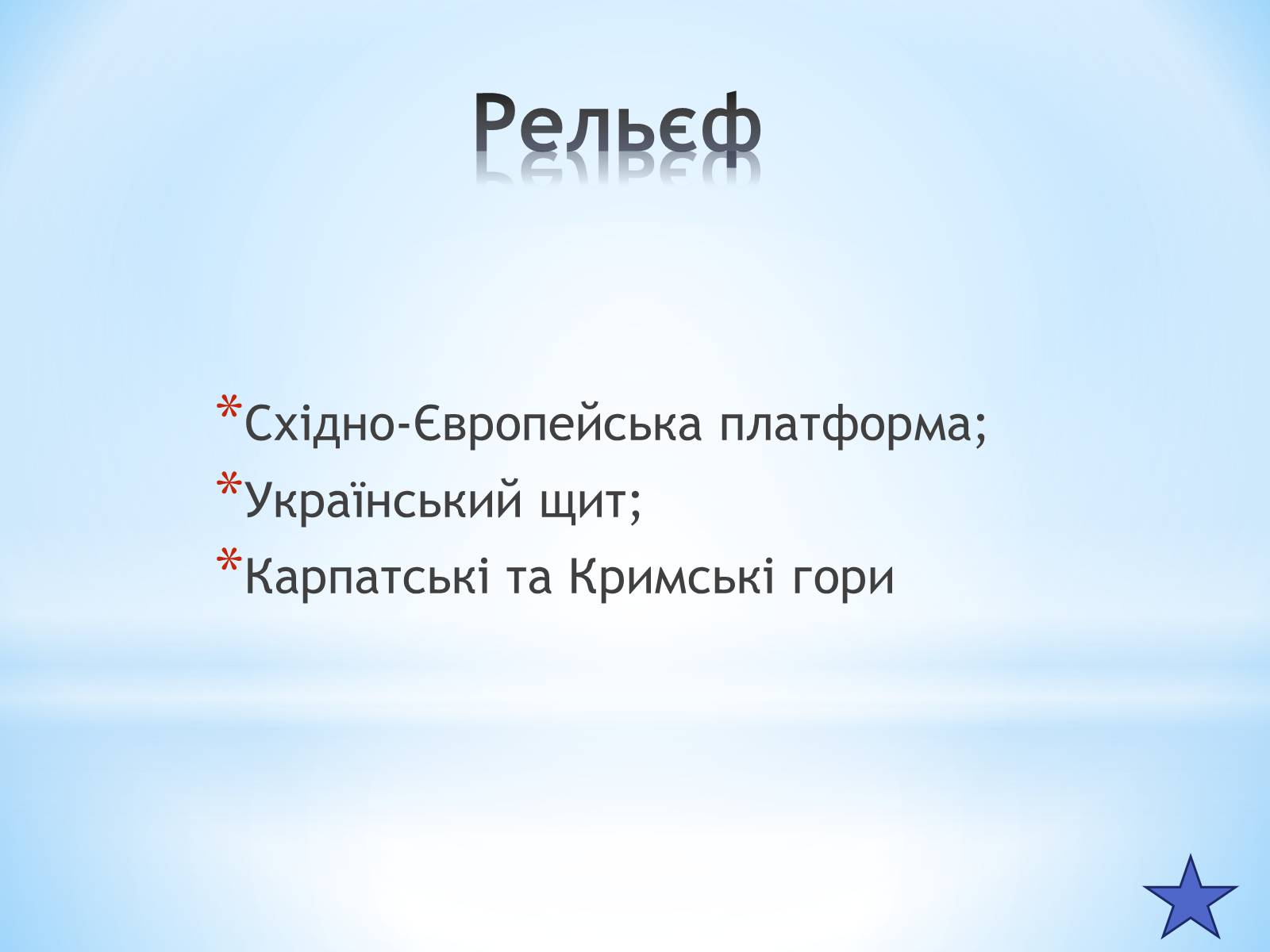 Рельєф

*Східно-Європейська платформа;
*Український щит;
*Карпатські та Кримські гори